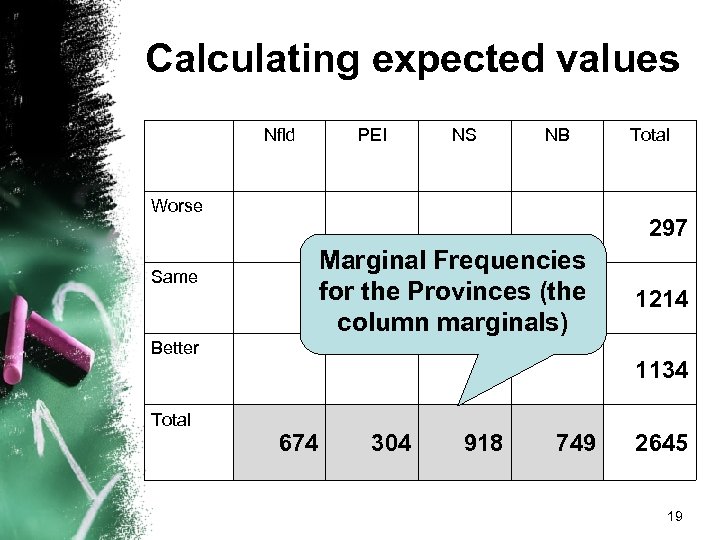 Calculating expected values

| | Nfld | PEI | NS | NB | Total |
|---|---|---|---|---|---|
| Worse | | | | | 297 |
| Same | | | | | 1214 |
| Better | | | | | 1134 |
| Total | 674 | 304 | 918 | 749 | 2645 |

Marginal Frequencies for the Provinces (the column marginals)

19